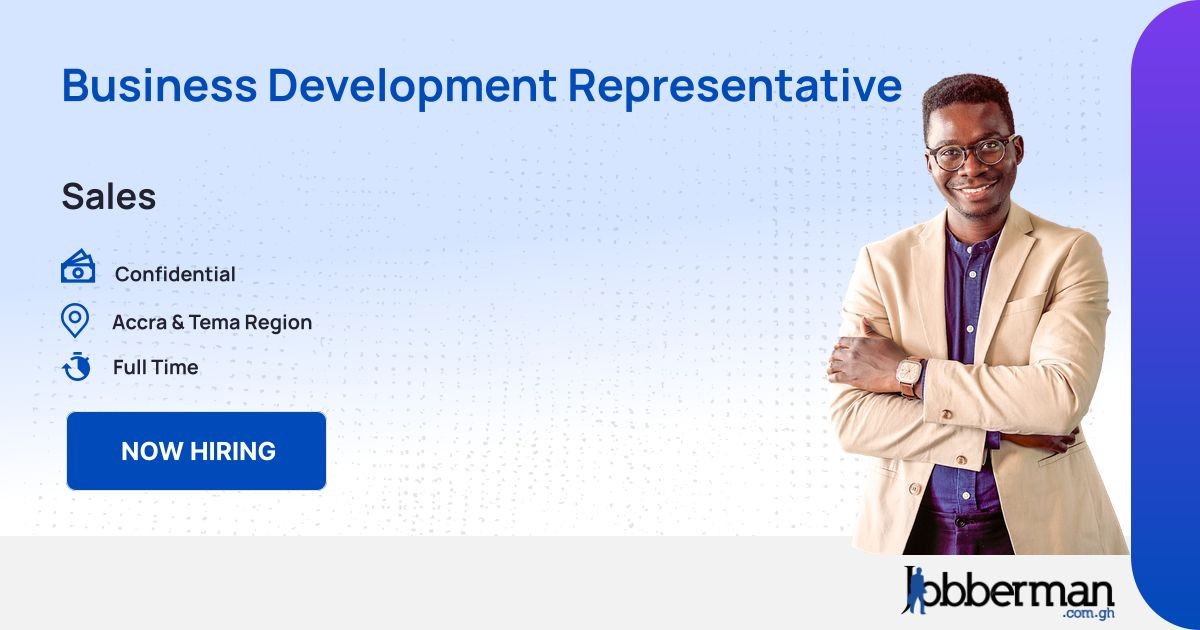 Business Development Representative

Sales

Confidential

Accra & Tema Region

Full Time

NOW HIRING

Jobberman
.com.gh